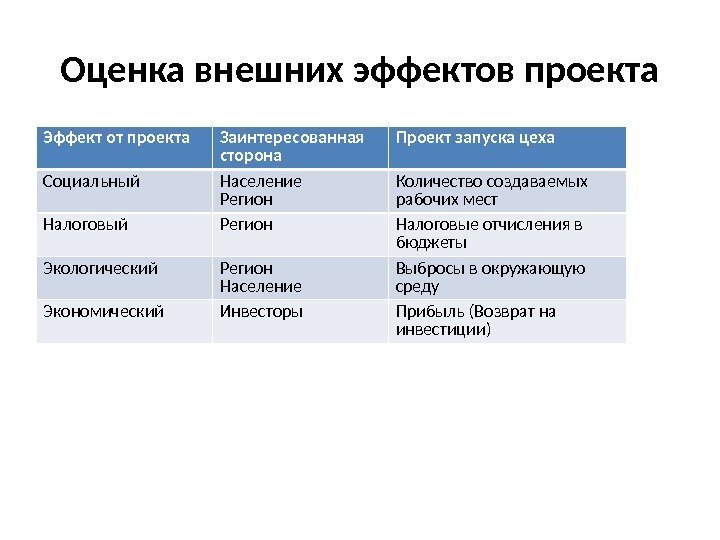 Оценка внешних эффектов проекта

| Эффект от проекта | Заинтересованная сторона | Проект запуска цеха |
|---|---|---|
| Социальный | Население Регион | Количество создаваемых рабочих мест |
| Налоговый | Регион | Налоговые отчисления в бюджеты |
| Экологический | Регион Население | Выбросы в окружающую среду |
| Экономический | Инвесторы | Прибыль (Возврат на инвестиции) |